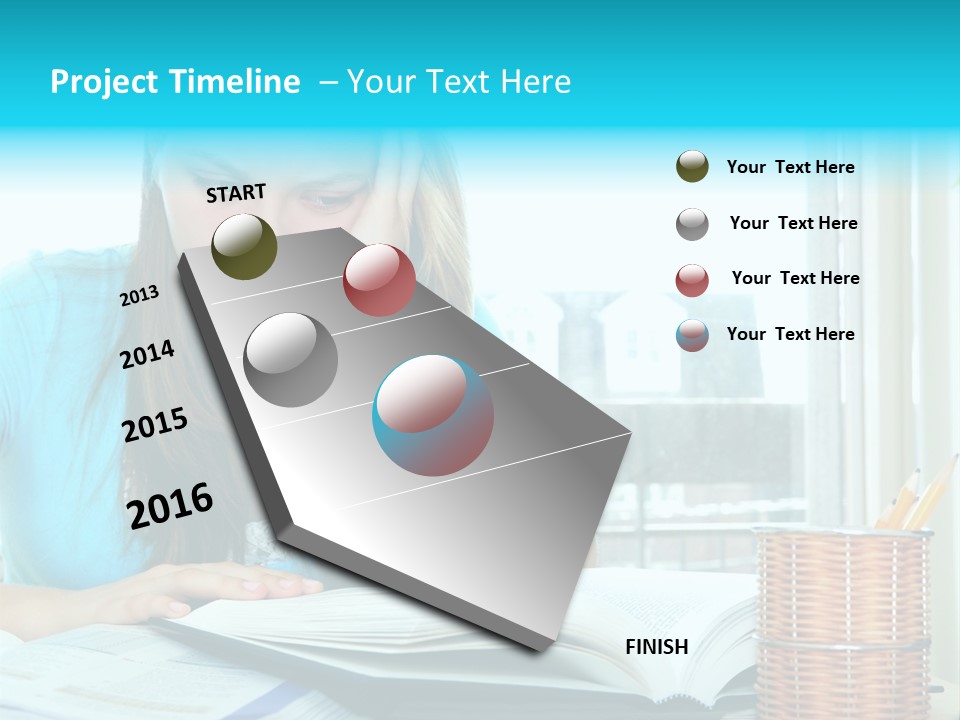 Project Timeline – Your Text Here

START

2013

2014

2015

2016

FINISH

Your Text Here

Your Text Here

Your Text Here

Your Text Here